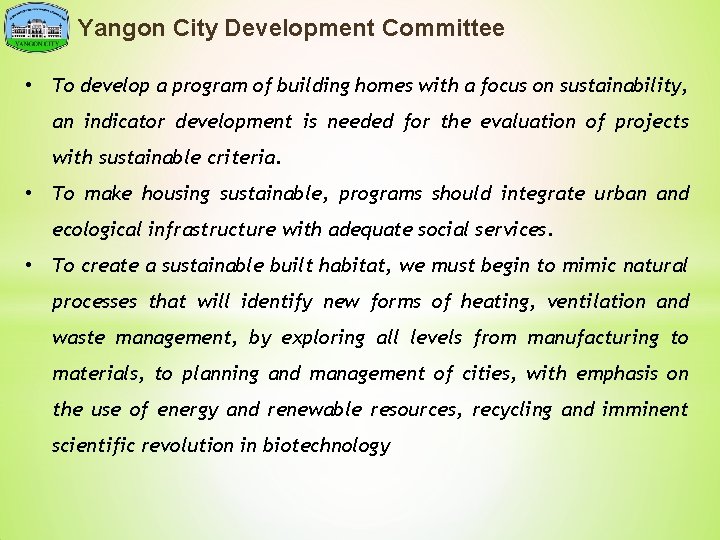 YANGON CITY

Yangon City Development Committee

• To develop a program of building homes with a focus on sustainability, an indicator development is needed for the evaluation of projects with sustainable criteria.

• To make housing sustainable, programs should integrate urban and ecological infrastructure with adequate social services.

• To create a sustainable built habitat, we must begin to mimic natural processes that will identify new forms of heating, ventilation and waste management, by exploring all levels from manufacturing to materials, to planning and management of cities, with emphasis on the use of energy and renewable resources, recycling and imminent scientific revolution in biotechnology